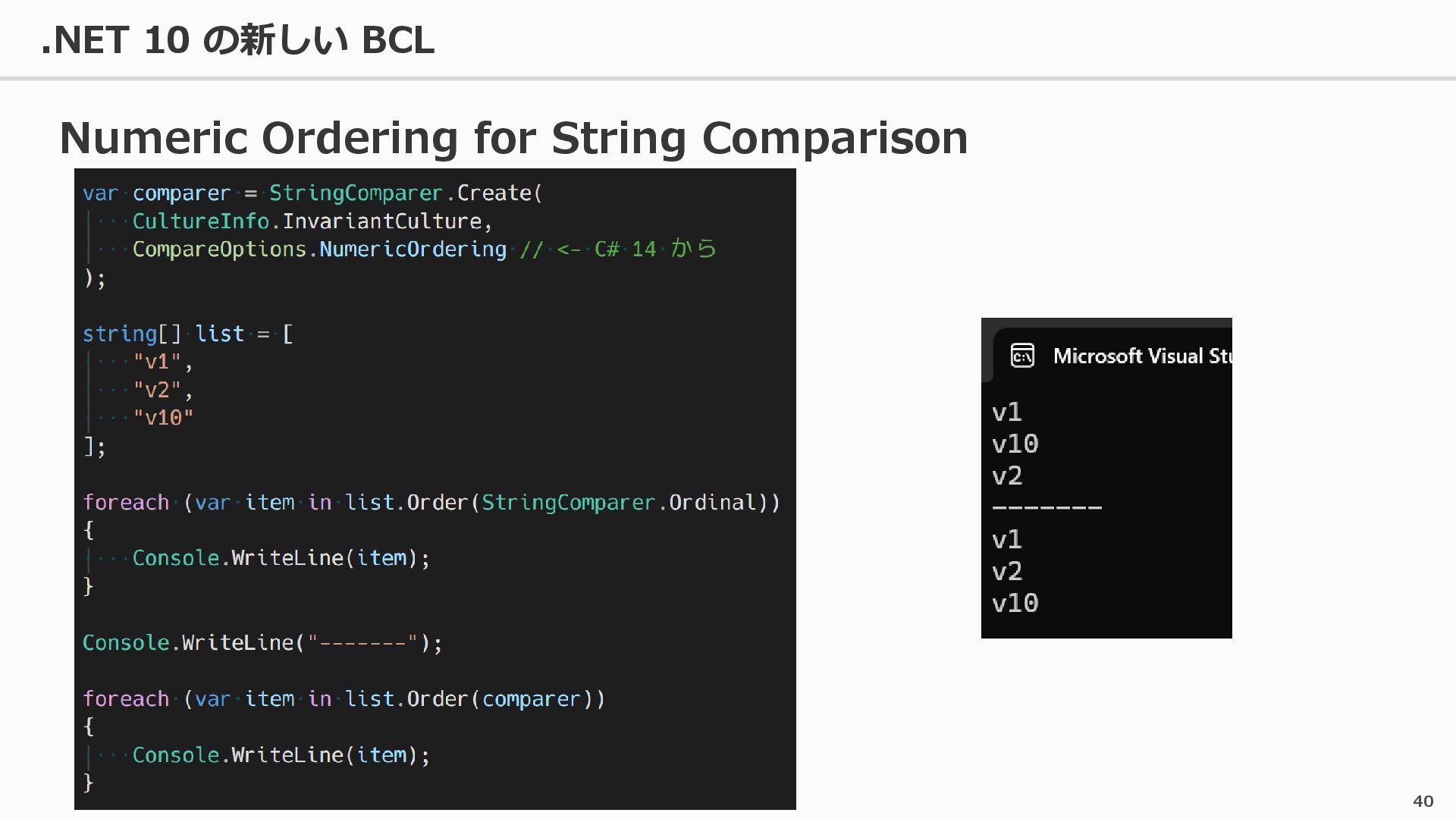 .NET 10 の新しい BCL

Numeric Ordering for String Comparison

var comparer = StringComparer.Create(
    CultureInfo.InvariantCulture,
    CompareOptions.NumericOrdering // <- C# 14 から
);

string[] list = [
    "v1",
    "v2",
    "v10"
];

foreach (var item in list.Order(StringComparer.Ordinal))
{
    Console.WriteLine(item);
}

Console.WriteLine("-------");

foreach (var item in list.Order(comparer))
{
    Console.WriteLine(item);
}

Microsoft Visual Stu

v1
v10
v2
-------
v1
v2
v10

40